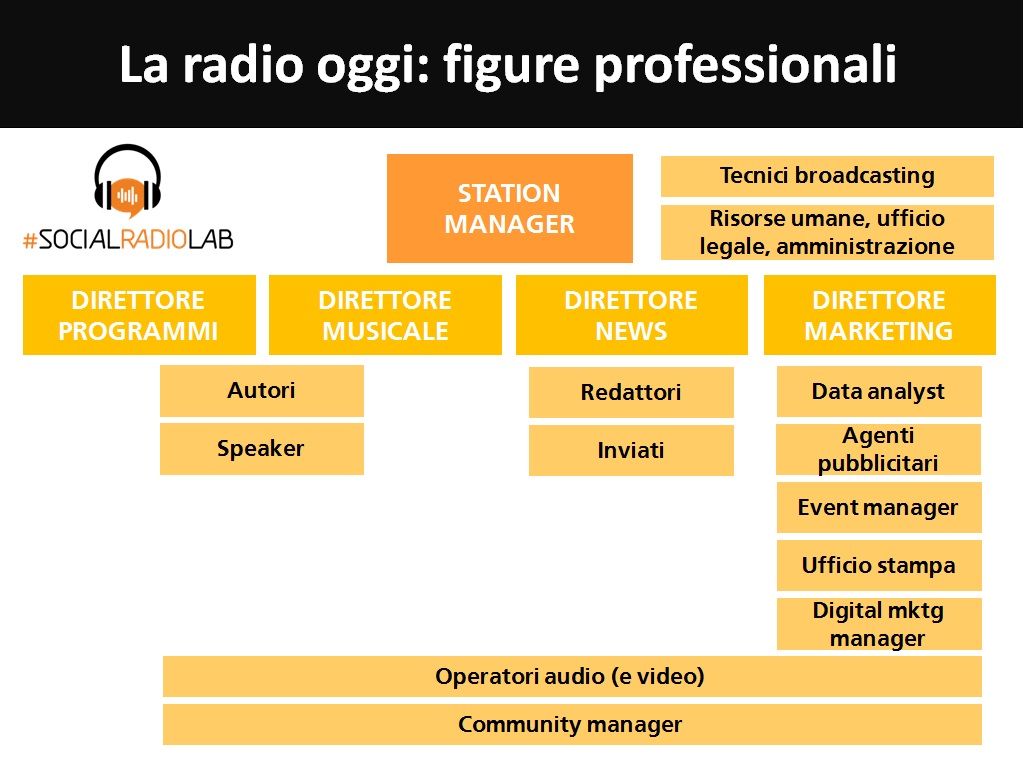 La radio oggi: figure professionali

#SOCIALRADIOLAB

STATION MANAGER

Tecnici broadcasting

Risorse umane, ufficio legale, amministrazione

DIRETTORE PROGRAMMI

DIRETTORE MUSICALE

DIRETTORE NEWS

DIRETTORE MARKETING

Autori

Speaker

Redattori

Inviati

Data analyst

Agenti pubblicitari

Event manager

Ufficio stampa

Digital mktg manager

Operatori audio (e video)

Community manager